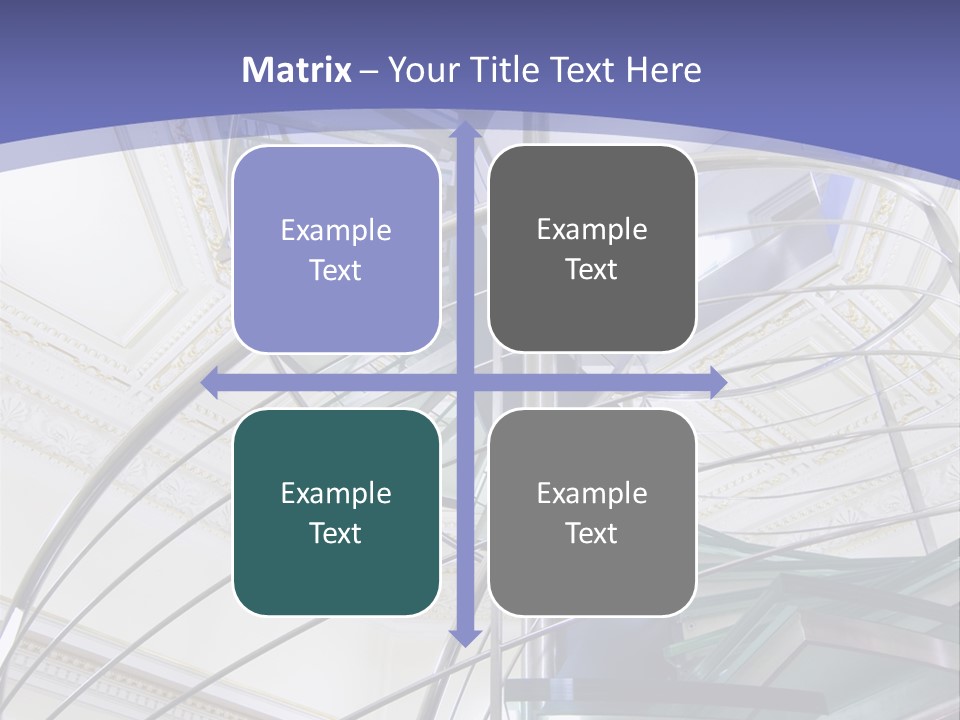 Matrix – Your Title Text Here

Example Text

Example Text

Example Text

Example Text